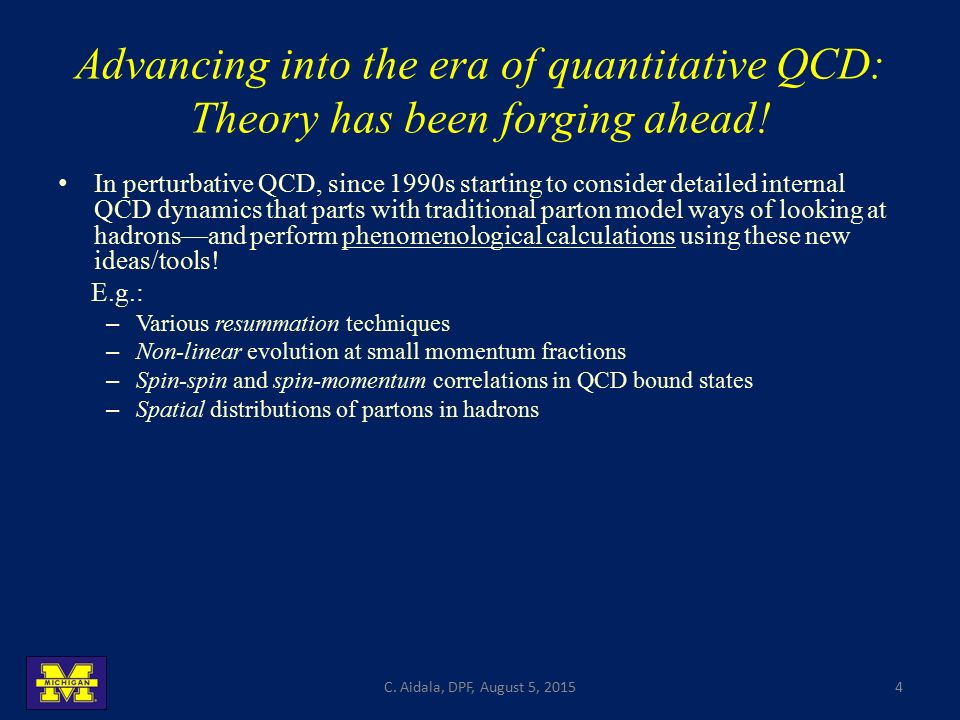 Advancing into the era of quantitative QCD: Theory has been forging ahead!

• In perturbative QCD, since 1990s starting to consider detailed internal QCD dynamics that parts with traditional parton model ways of looking at hadrons—and perform phenomenological calculations using these new ideas/tools!

E.g.:

– Various resummation techniques
– Non-linear evolution at small momentum fractions
– Spin-spin and spin-momentum correlations in QCD bound states
– Spatial distributions of partons in hadrons

MICHIGAN

C. Aidala, DPF, August 5, 2015

4